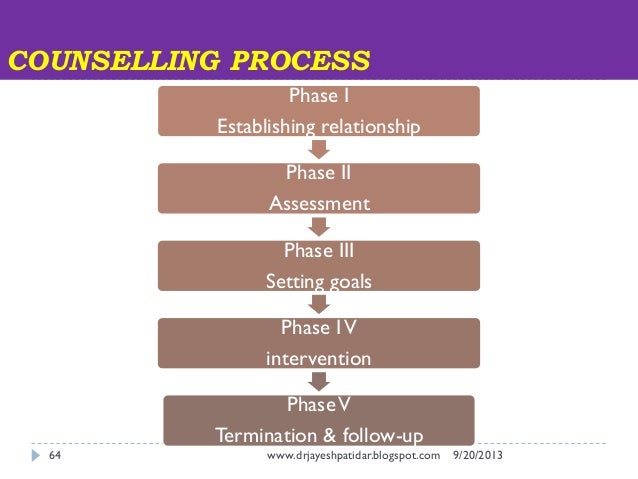 COUNSELLING PROCESS

Phase I
Establishing relationship

Phase II
Assessment

Phase III
Setting goals

Phase IV
intervention

Phase V
Termination & follow-up

64 www.drjayeshpatidar.blogspot.com 9/20/2013